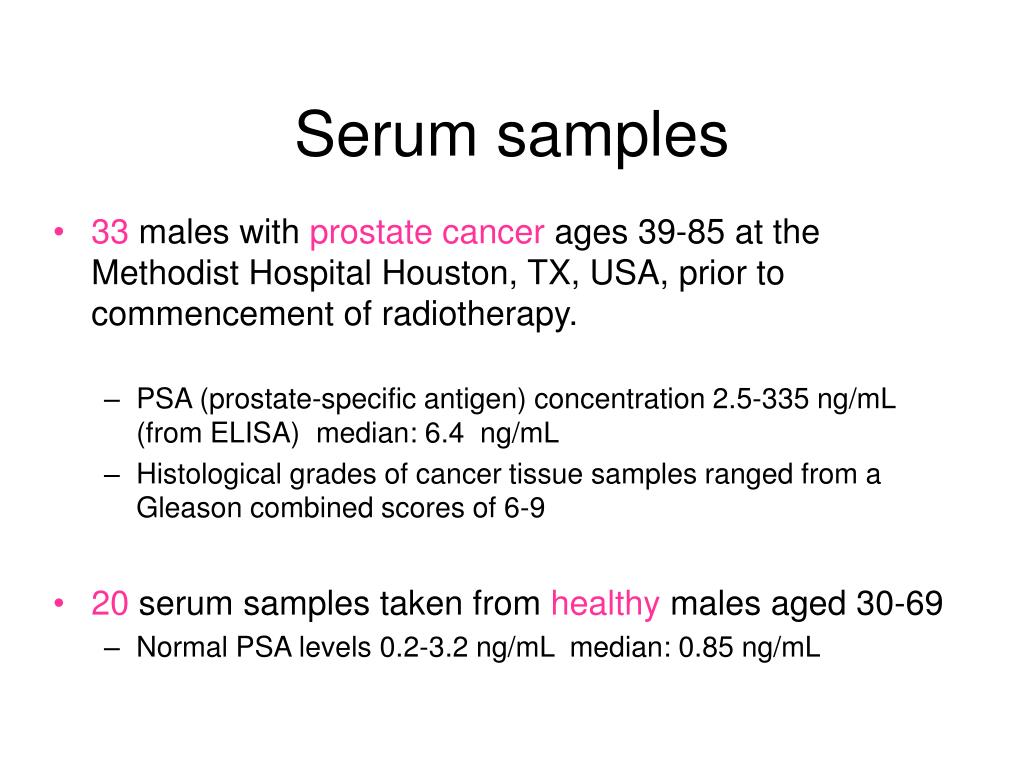 Serum samples

• 33 males with prostate cancer ages 39-85 at the Methodist Hospital Houston, TX, USA, prior to commencement of radiotherapy.

– PSA (prostate-specific antigen) concentration 2.5-335 ng/mL (from ELISA) median: 6.4 ng/mL
– Histological grades of cancer tissue samples ranged from a Gleason combined scores of 6-9

• 20 serum samples taken from healthy males aged 30-69
– Normal PSA levels 0.2-3.2 ng/mL median: 0.85 ng/mL